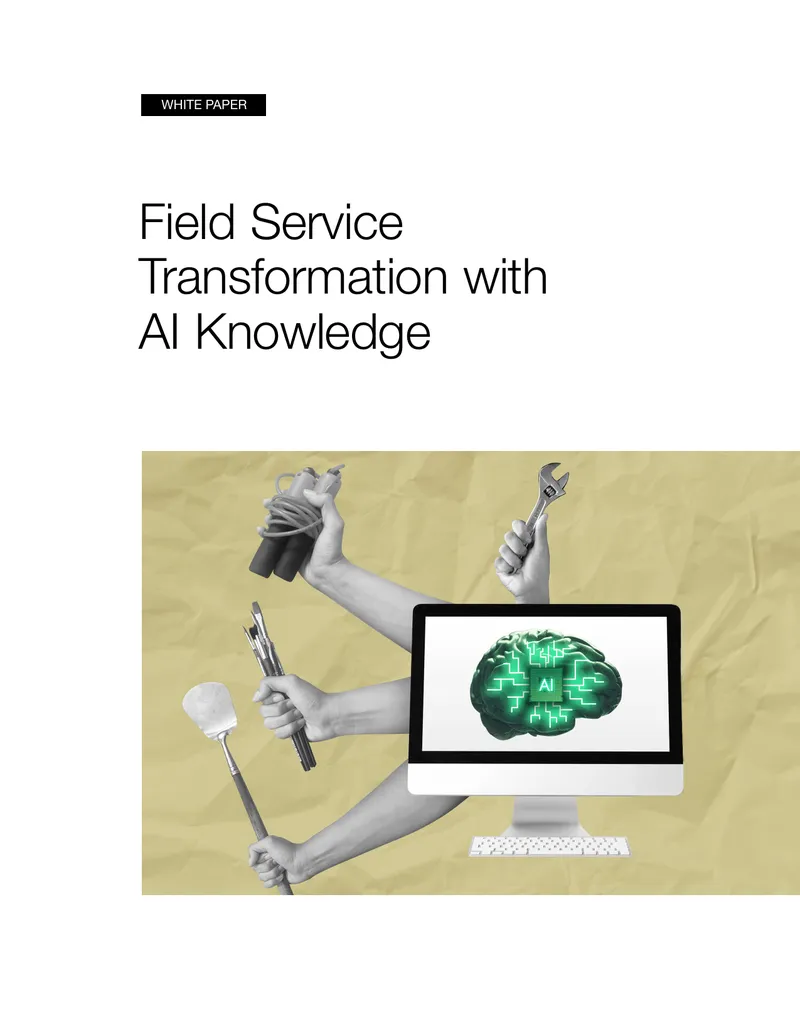 WHITE PAPER

Field Service Transformation with AI Knowledge

AI